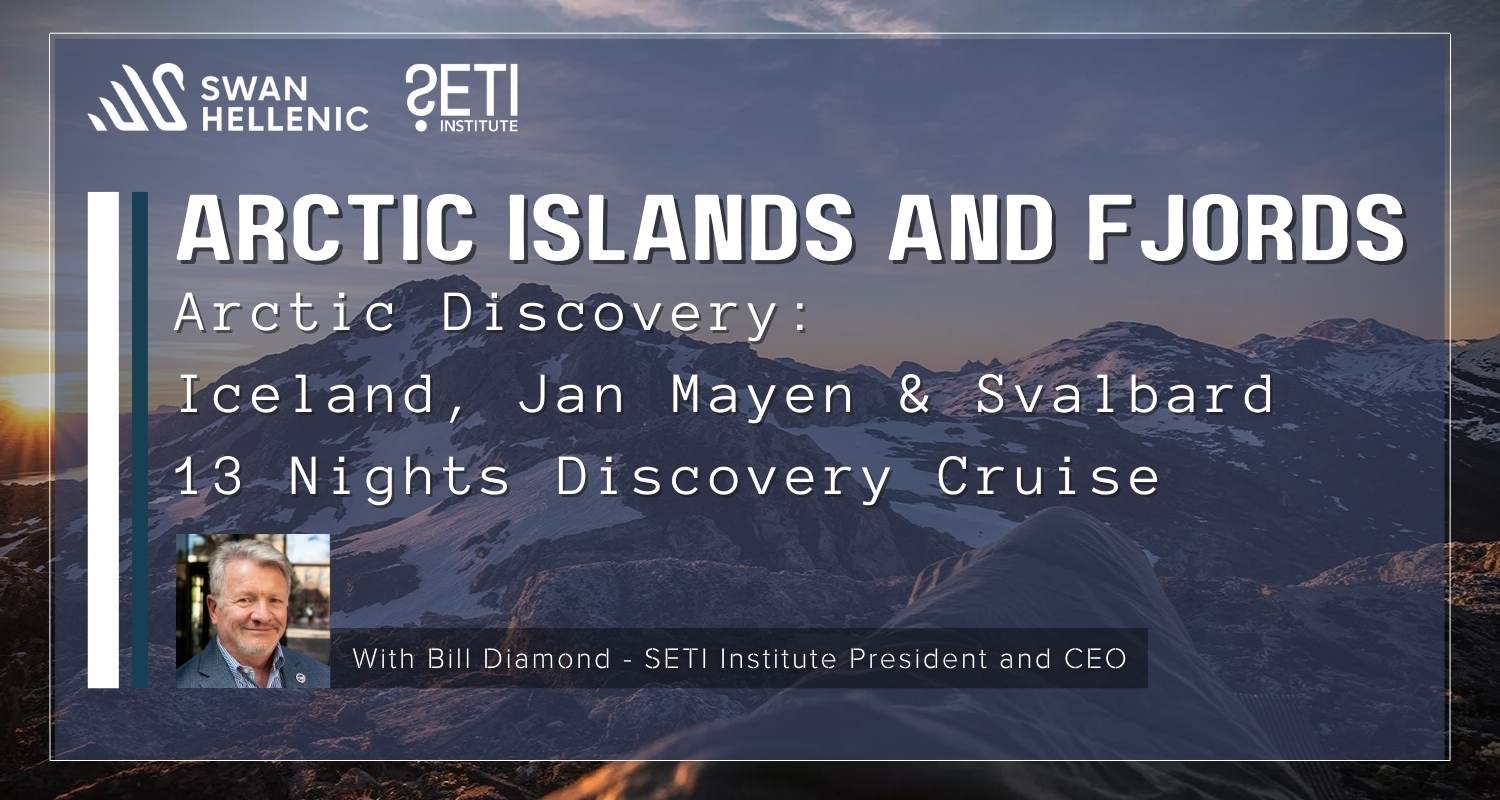 SWAN HELLENIC

SETI INSTITUTE

ARCTIC ISLANDS AND FJORDS

Arctic Discovery:
Iceland, Jan Mayen & Svalbard
13 Nights Discovery Cruise

With Bill Diamond - SETI Institute President and CEO